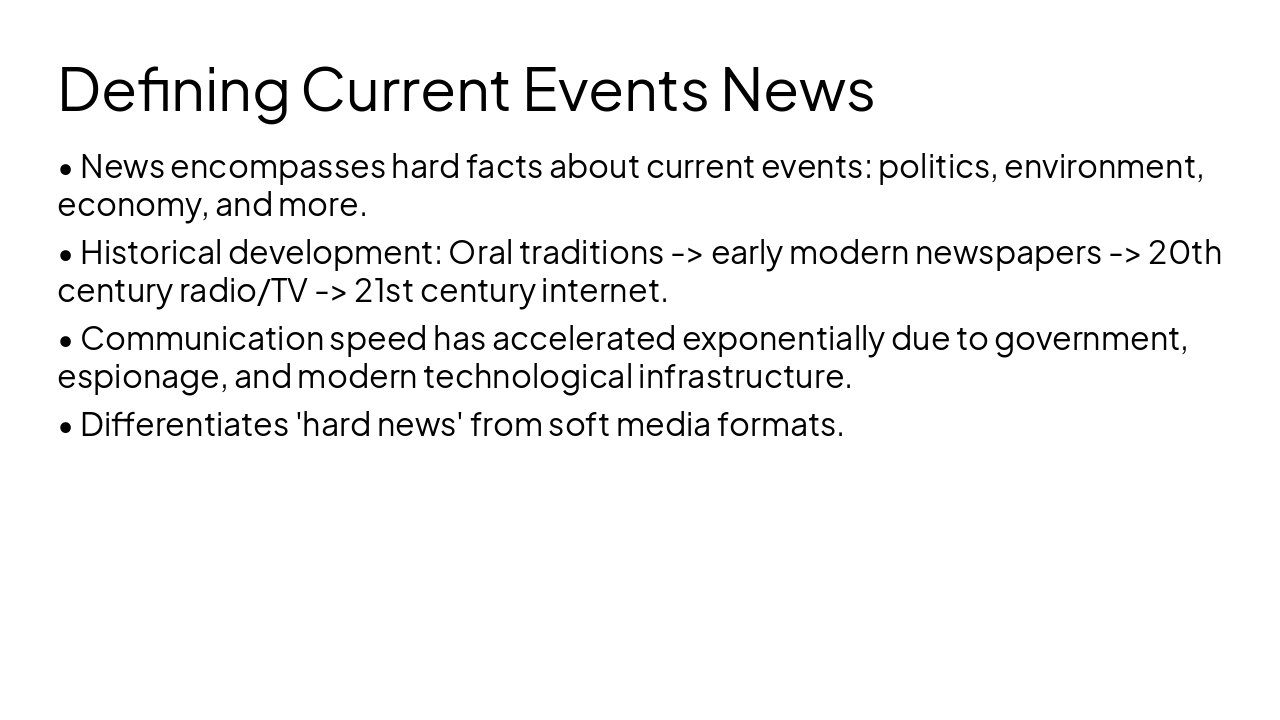 Defining Current Events News

• News encompasses hard facts about current events: politics, environment, economy, and more.

• Historical development: Oral traditions -> early modern newspapers -> 20th century radio/TV -> 21st century internet.

• Communication speed has accelerated exponentially due to government, espionage, and modern technological infrastructure.

• Differentiates 'hard news' from soft media formats.